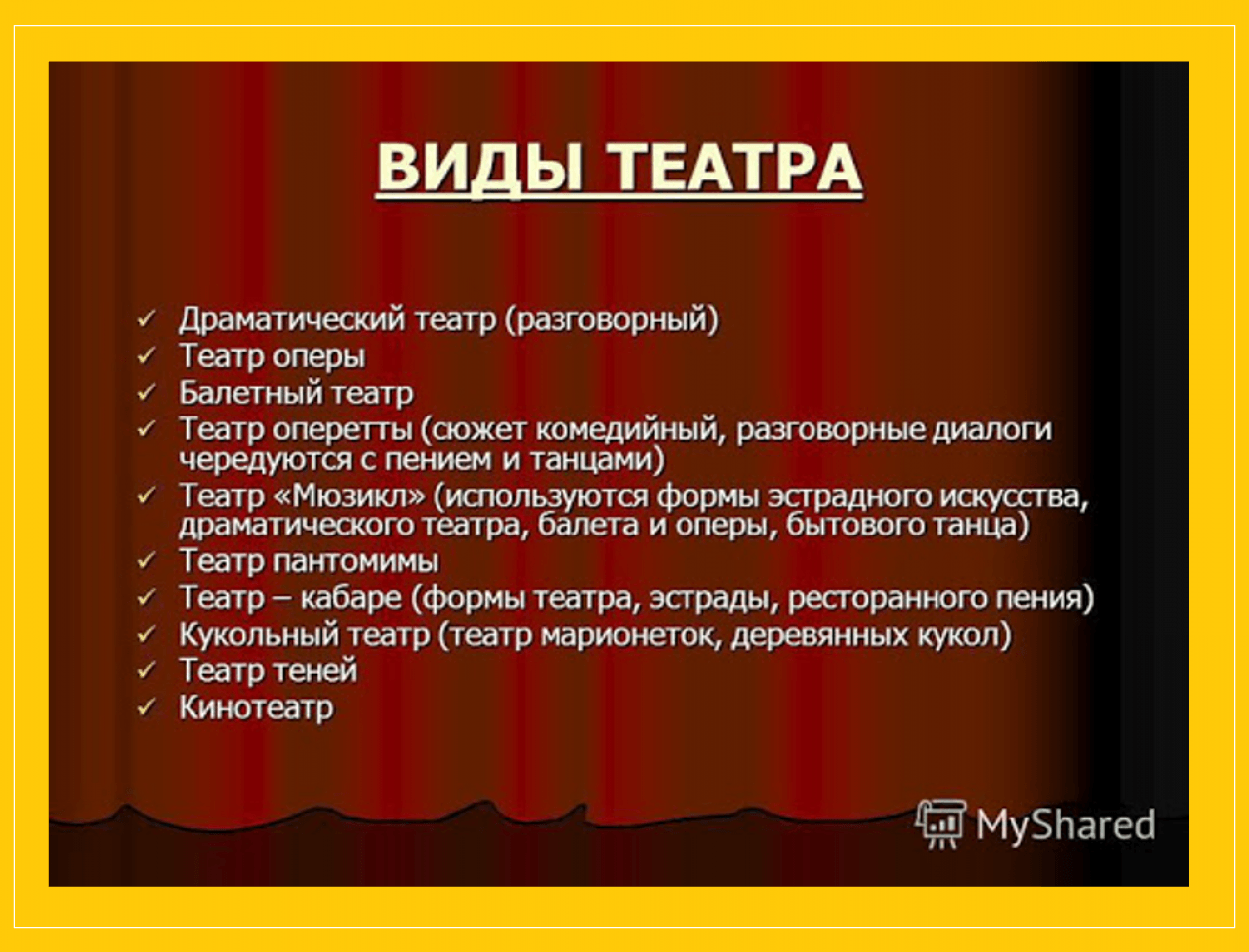 ВИДЫ ТЕАТРА

✓ Драматический театр (разговорный)
✓ Театр оперы
✓ Балетный театр
✓ Театр оперетты (сюжет комедийный, разговорные диалоги чередуются с пением и танцами)
✓ Театр «Мюзикл» (используются формы эстрадного искусства, драматического театра, балета и оперы, бытового танца)
✓ Театр пантомимы
✓ Театр – кабаре (формы театра, эстрады, ресторанного пения)
✓ Кукольный театр (театр марионеток, деревянных кукол)
✓ Театр теней
✓ Кинотеатр

MyShared